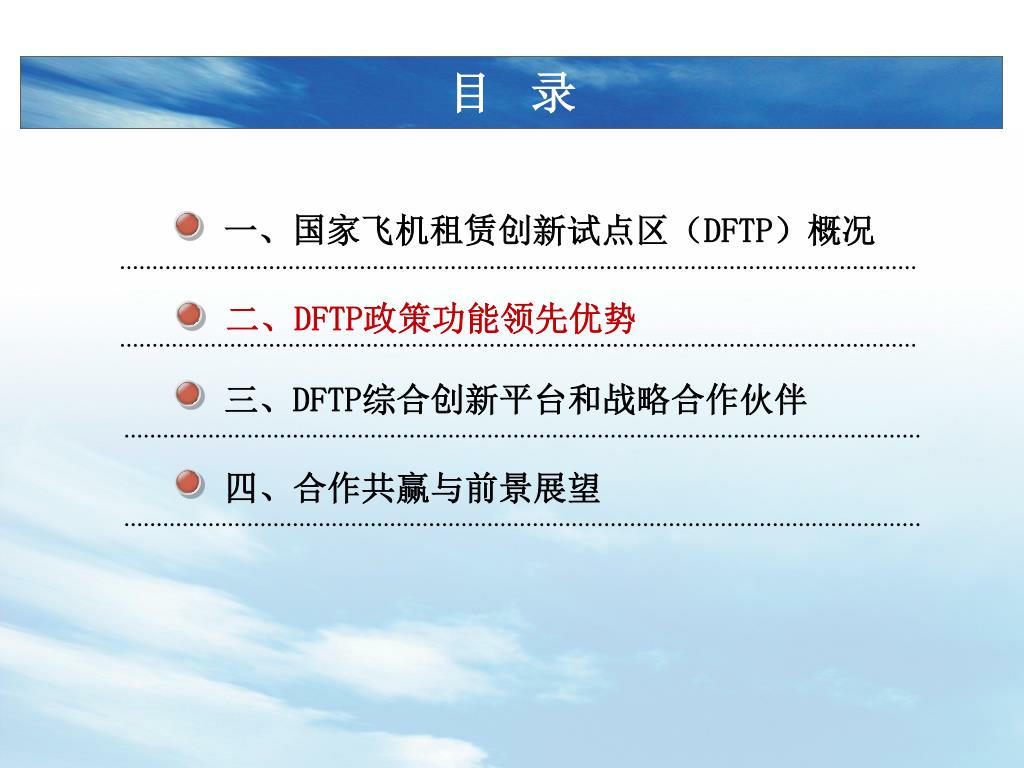 目　录

一、国家飞机租赁创新试点区（DFTP）概况

二、DFTP政策功能领先优势

三、DFTP综合创新平台和战略合作伙伴

四、合作共赢与前景展望